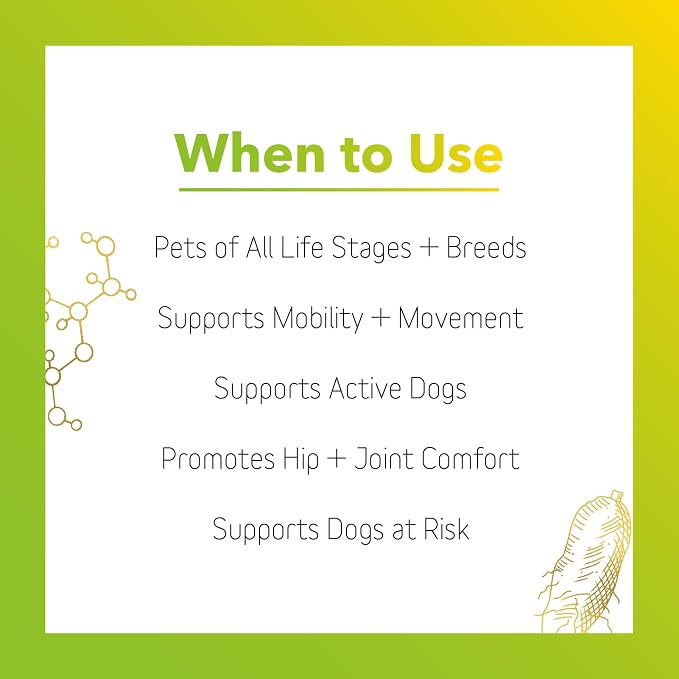 When to Use

Pets of All Life Stages + Breeds

Supports Mobility + Movement

Supports Active Dogs

Promotes Hip + Joint Comfort

Supports Dogs at Risk